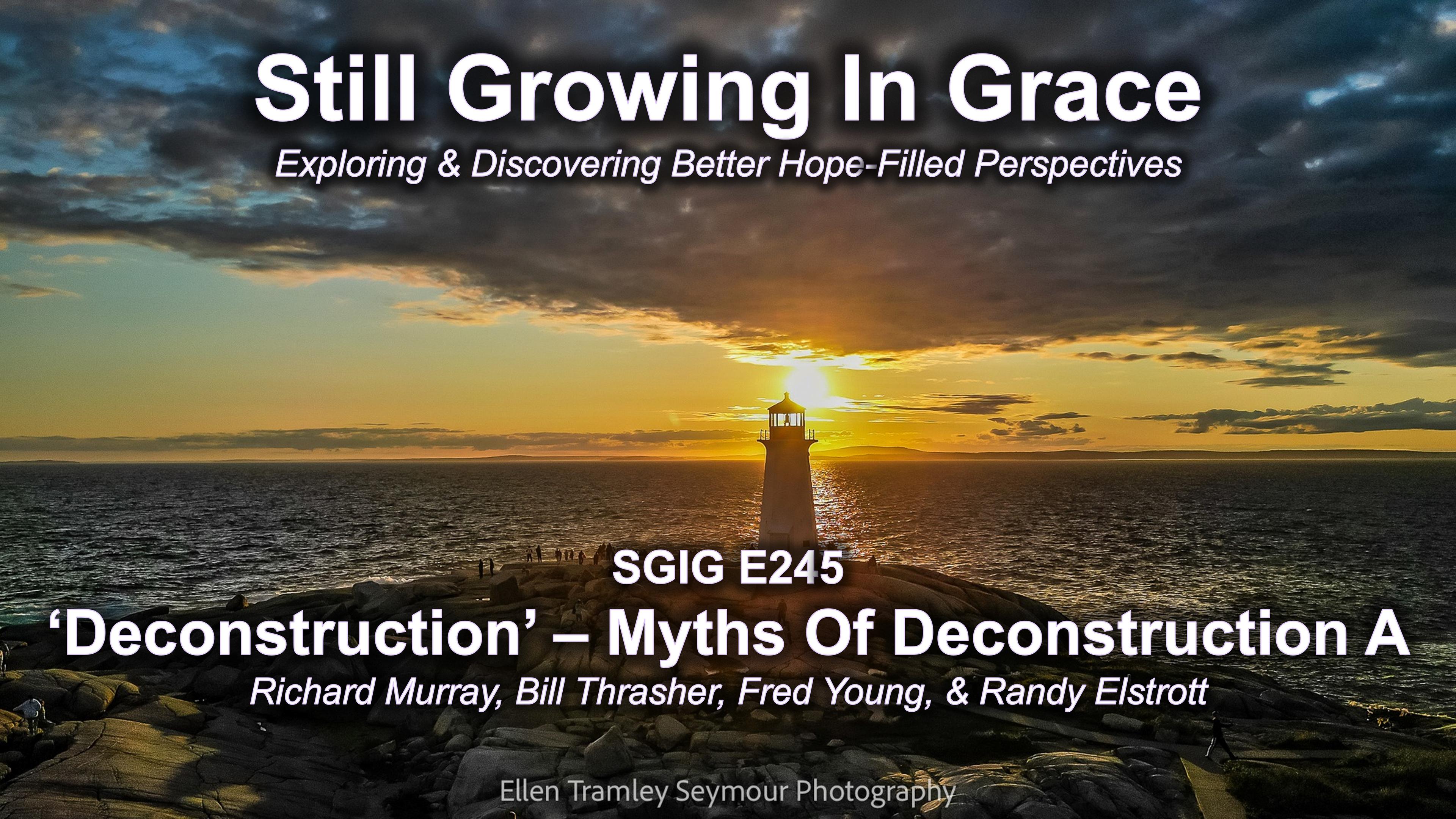 Still Growing In Grace
Exploring & Discovering Better Hope-Filled Perspectives

SGIG E245
‘Deconstruction’ – Myths Of Deconstruction A
Richard Murray, Bill Thrasher, Fred Young, & Randy Elstrott

Ellen Tramley Seymour Photography